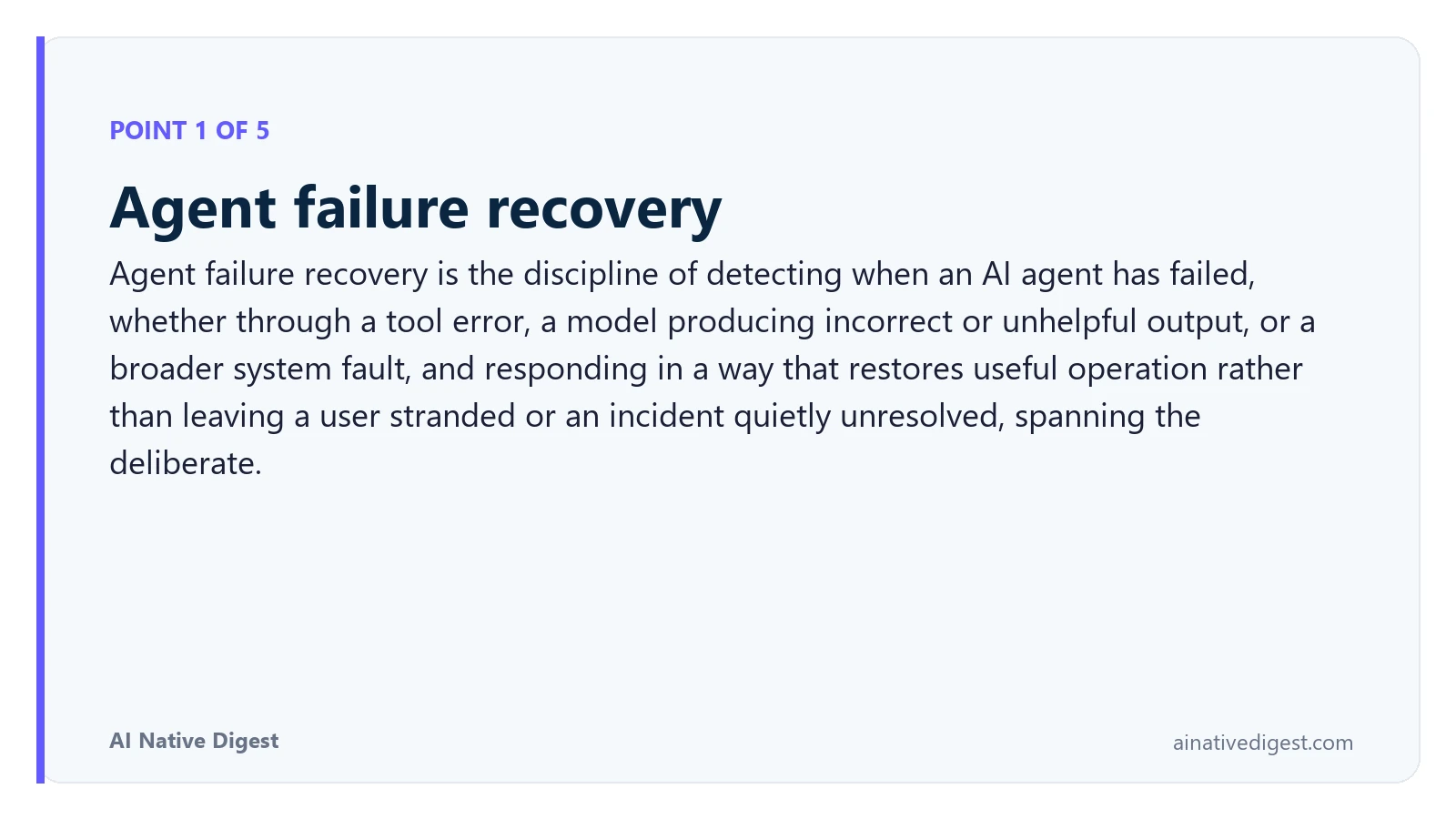 POINT 1 OF 5

Agent failure recovery

Agent failure recovery is the discipline of detecting when an AI agent has failed, whether through a tool error, a model producing incorrect or unhelpful output, or a broader system fault, and responding in a way that restores useful operation rather than leaving a user stranded or an incident quietly unresolved, spanning the deliberate.

AI Native Digest

ainativedigest.com